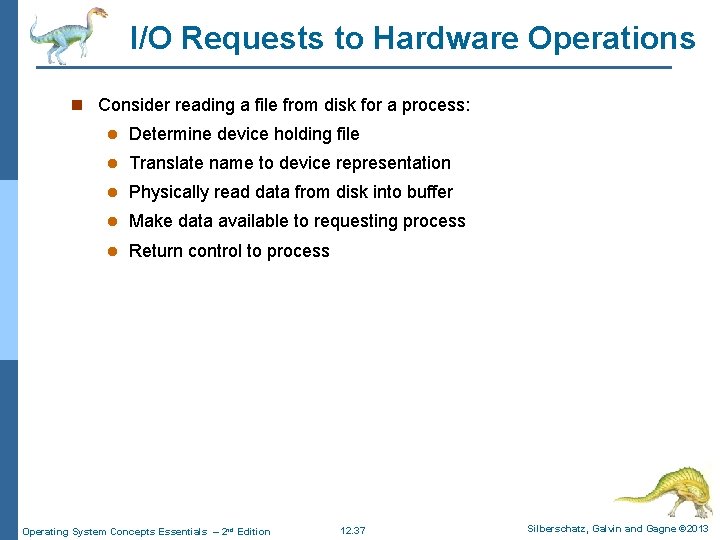 I/O Requests to Hardware Operations

Consider reading a file from disk for a process:

Determine device holding file

Translate name to device representation

Physically read data from disk into buffer

Make data available to requesting process

Return control to process

Operating System Concepts Essentials – 2nd Edition 12.37 Silberschatz, Galvin and Gagne ©2013